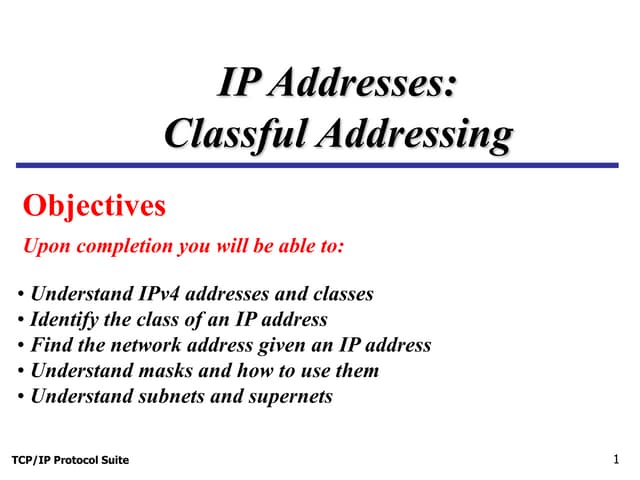 IP Addresses:
Classful Addressing

Objectives

Upon completion you will be able to:

• Understand IPv4 addresses and classes
• Identify the class of an IP address
• Find the network address given an IP address
• Understand masks and how to use them
• Understand subnets and supernets

TCP/IP Protocol Suite

1